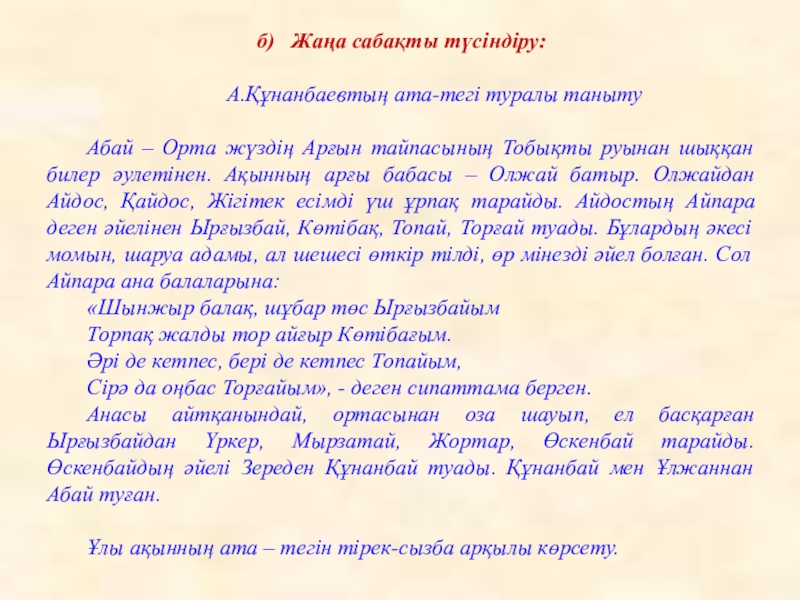 б) Жаңа сабақты түсіндіру:

А.Құнанбаевтың ата-тегі туралы таныту

Абай – Орта жүздің Арғын тайпасының Тобықты руынан шыққан билер әулетінен. Ақынның арғы бабасы – Олжай батыр. Олжайдан Айдос, Қайдос, Жігітек есімді үш ұрпақ тарайды. Айдостың Айпара деген әйелінен Ырғызбай, Көтібақ, Топай, Торғай туады. Бұлардың әкесі момын, шаруа адамы, ал шешесі өткір тілді, өр мінезді әйел болған. Сол Айпара ана балаларына:

«Шынжыр балақ, шұбар төс Ырғызбайым
Торпақ жалды тор айғыр Көтібағым.
Әрі де кетпес, бері де кетпес Топайым,
Сірә да оңбас Торғайым», - деген сипаттама берген.

Анасы айтқанындай, ортасынан оза шауып, ел басқарған Ырғызбайдан Үркер, Мырзатай, Жортар, Өскенбай тарайды. Өскенбайдың әйелі Зереден Құнанбай туады. Құнанбай мен Ұлжаннан Абай туған.

Ұлы ақынның ата – тегін тірек-сызба арқылы көрсету.